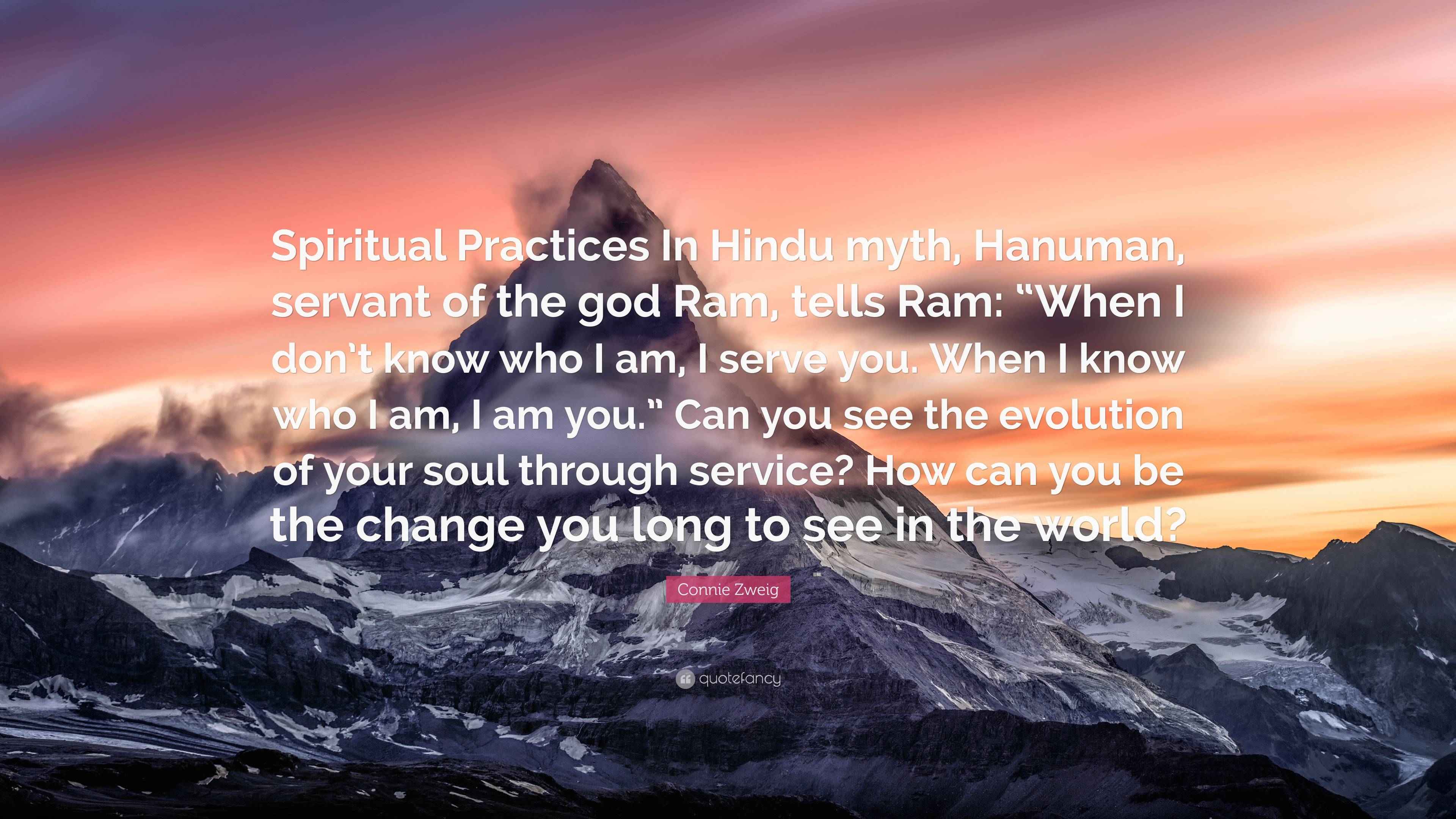 Spiritual Practices In Hindu myth, Hanuman, servant of the god Ram, tells Ram: “When I don’t know who I am, I serve you. When I know who I am, I am you.” Can you see the evolution of your soul through service? How can you be the change you long to see in the world?

Connie Zweig

quotefancy